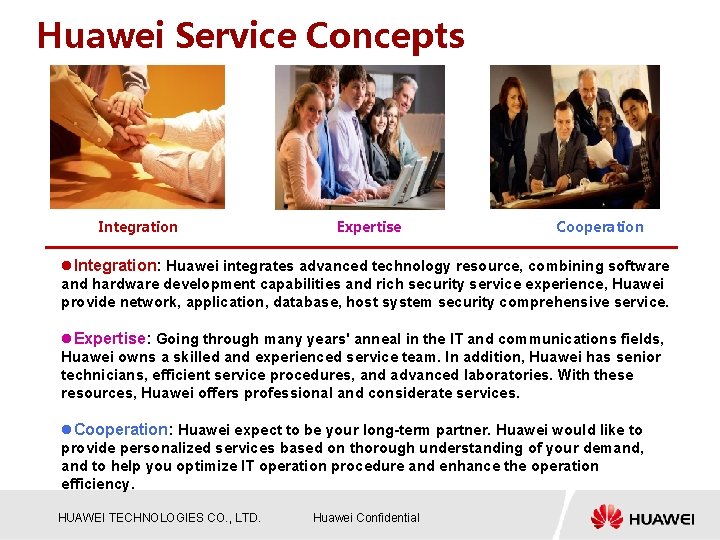 Huawei Service Concepts

Integration

Expertise

Cooperation

●Integration: Huawei integrates advanced technology resource, combining software and hardware development capabilities and rich security service experience, Huawei provide network, application, database, host system security comprehensive service.

●Expertise: Going through many years' anneal in the IT and communications fields, Huawei owns a skilled and experienced service team. In addition, Huawei has senior technicians, efficient service procedures, and advanced laboratories. With these resources, Huawei offers professional and considerate services.

●Cooperation: Huawei expect to be your long-term partner. Huawei would like to provide personalized services based on thorough understanding of your demand, and to help you optimize IT operation procedure and enhance the operation efficiency.

HUAWEI TECHNOLOGIES CO., LTD.

Huawei Confidential

HUAWEI